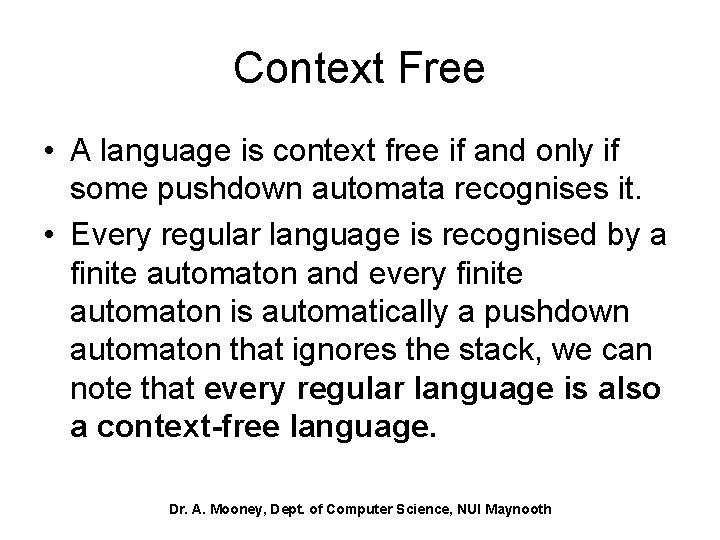 Context Free

• A language is context free if and only if some pushdown automata recognises it.

• Every regular language is recognised by a finite automaton and every finite automaton is automatically a pushdown automaton that ignores the stack, we can note that every regular language is also a context-free language.

Dr. A. Mooney, Dept. of Computer Science, NUI Maynooth